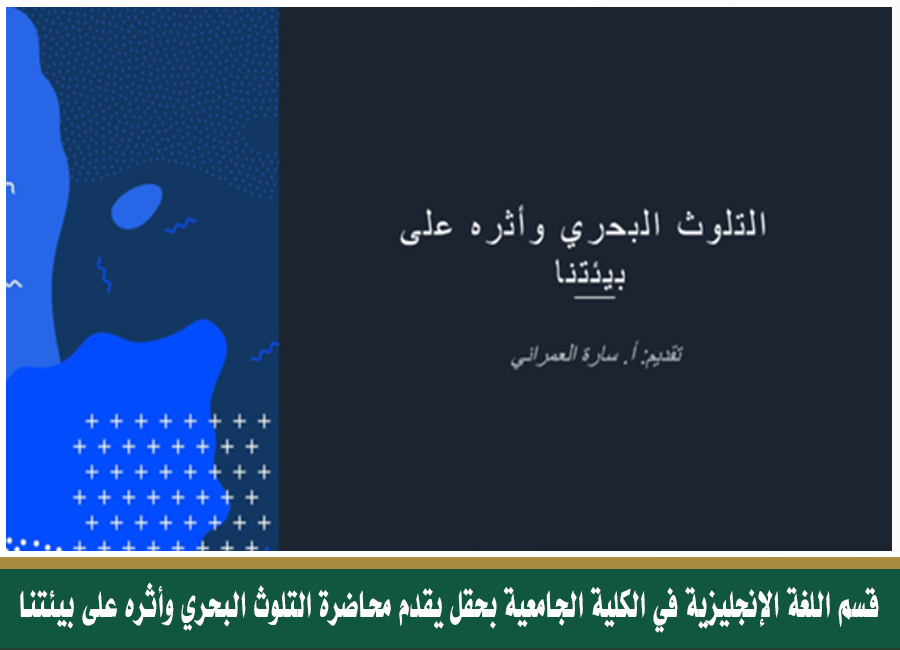 التلوث البحري وأثره على بيئتنا

تقديم: أ. سارة العمراني

قسم اللغة الإنجليزية في الكلية الجامعية بحقل يقدم محاضرة التلوث البحري وأثره على بيئتنا